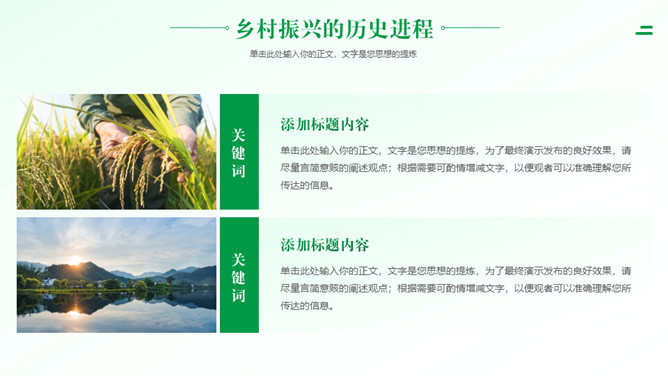 乡村振兴的历史进程

单击此处输入你的正文，文字是您思想的提炼

关键词

添加标题内容

单击此处输入你的正文，文字是您思想的提炼，为了最终演示发布的良好效果，请尽量言简意赅的阐述观点；根据需要可酌情增减文字，以便观者可以准确理解您所传达的信息。

关键词

添加标题内容

单击此处输入你的正文，文字是您思想的提炼，为了最终演示发布的良好效果，请尽量言简意赅的阐述观点；根据需要可酌情增减文字，以便观者可以准确理解您所传达的信息。